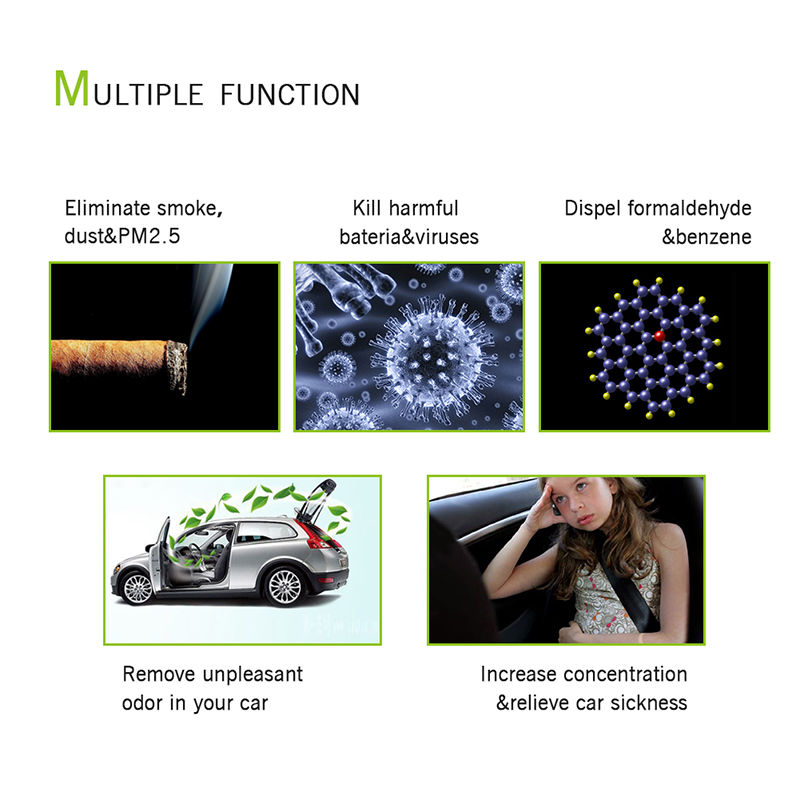 MULTIPLE FUNCTION

Eliminate smoke, dust&PM2.5

Kill harmful bateria&viruses

Dispel formaldehyde &benzene

Remove unpleasant odor in your car

Increase concentration &relieve car sickness